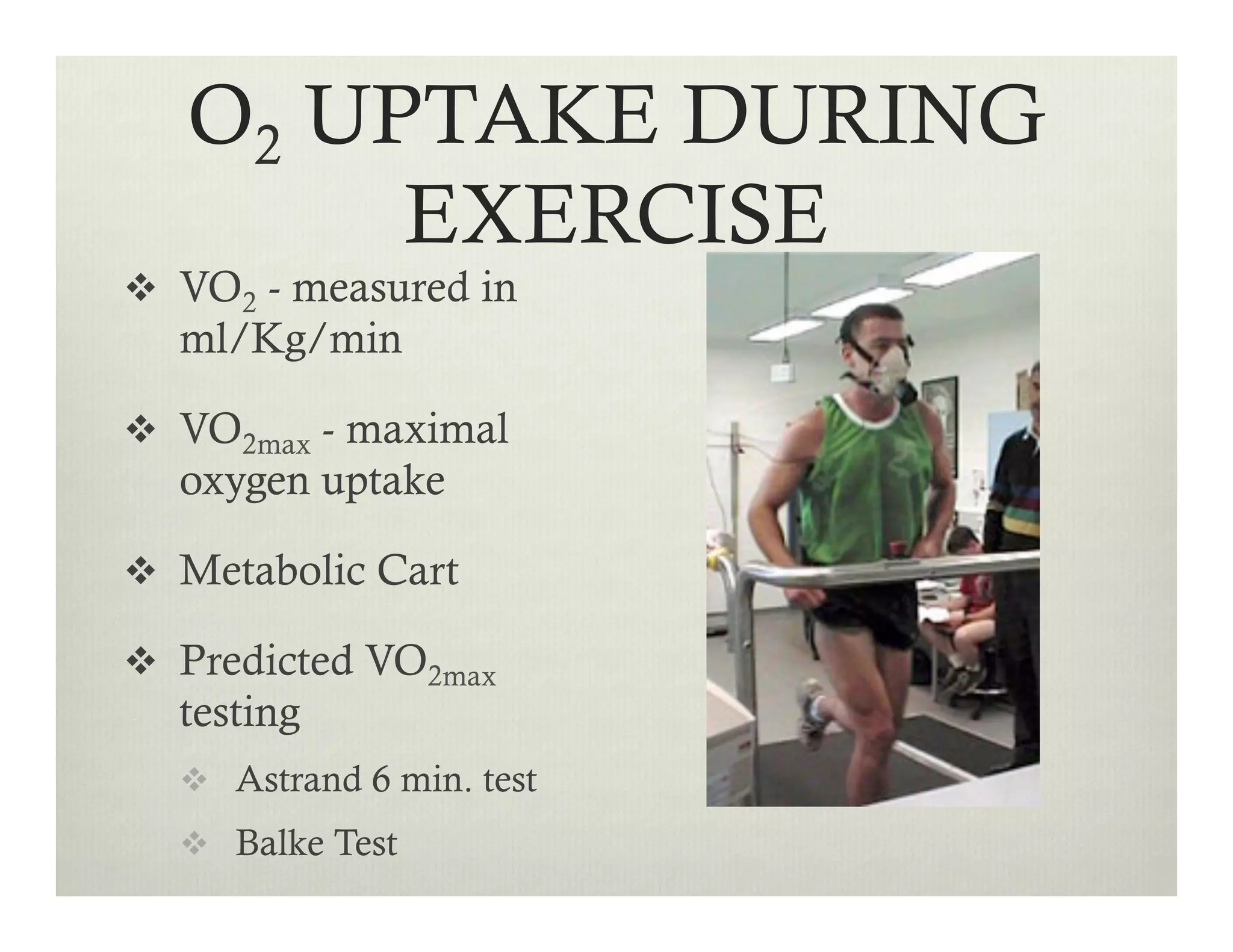 $O_2$ UPTAKE DURING EXERCISE

❖ $VO_2$ - measured in ml/Kg/min

❖ $VO_{2max}$ - maximal oxygen uptake

❖ Metabolic Cart

❖ Predicted $VO_{2max}$ testing

❖ Astrand 6 min. test

❖ Balke Test